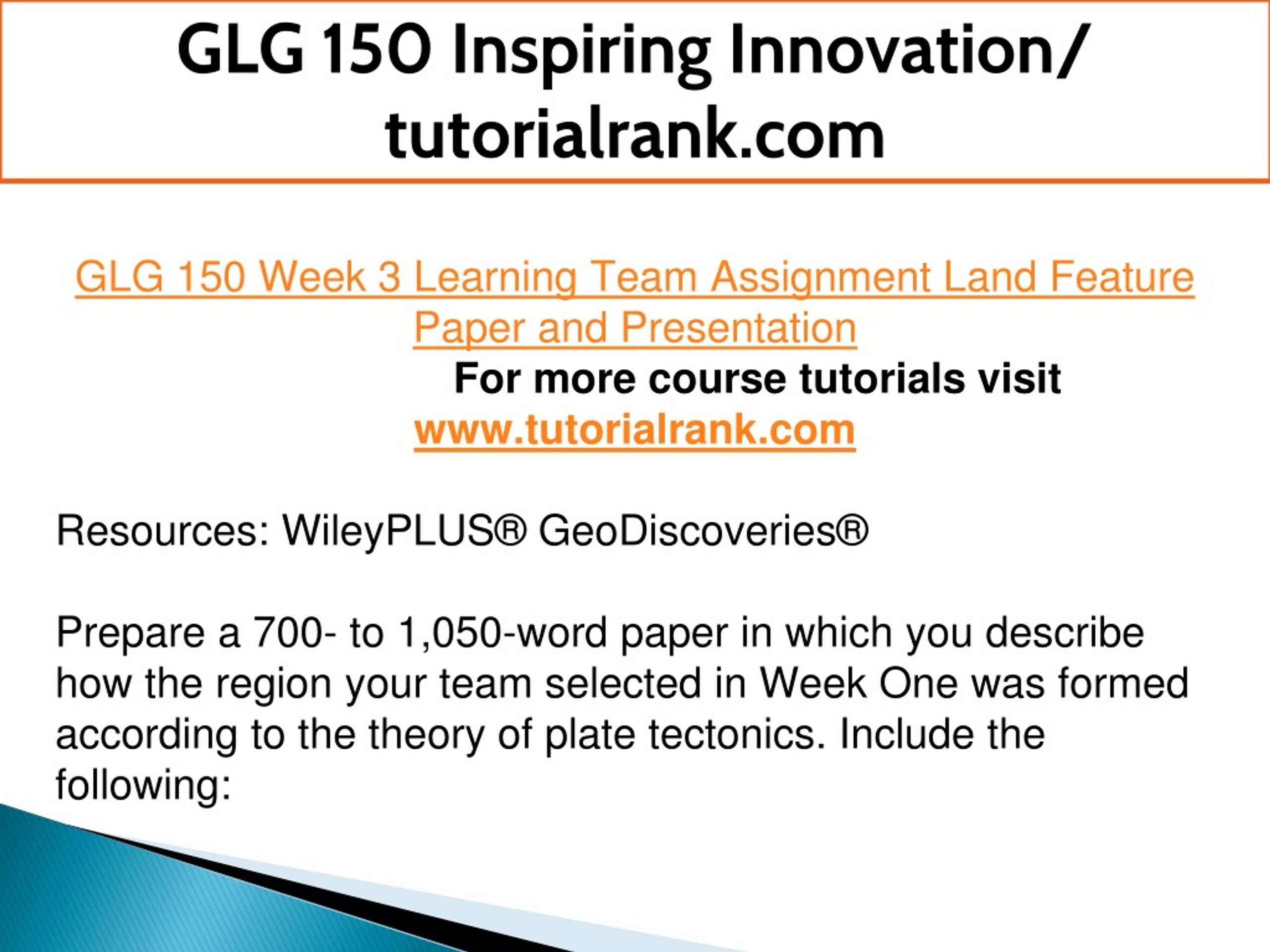 GLG 150 Inspiring Innovation/ tutorialrank.com

GLG 150 Week 3 Learning Team Assignment Land Feature Paper and Presentation
For more course tutorials visit
www.tutorialrank.com

Resources: WileyPLUS® GeoDiscoveries®

Prepare a 700- to 1,050-word paper in which you describe how the region your team selected in Week One was formed according to the theory of plate tectonics. Include the following: